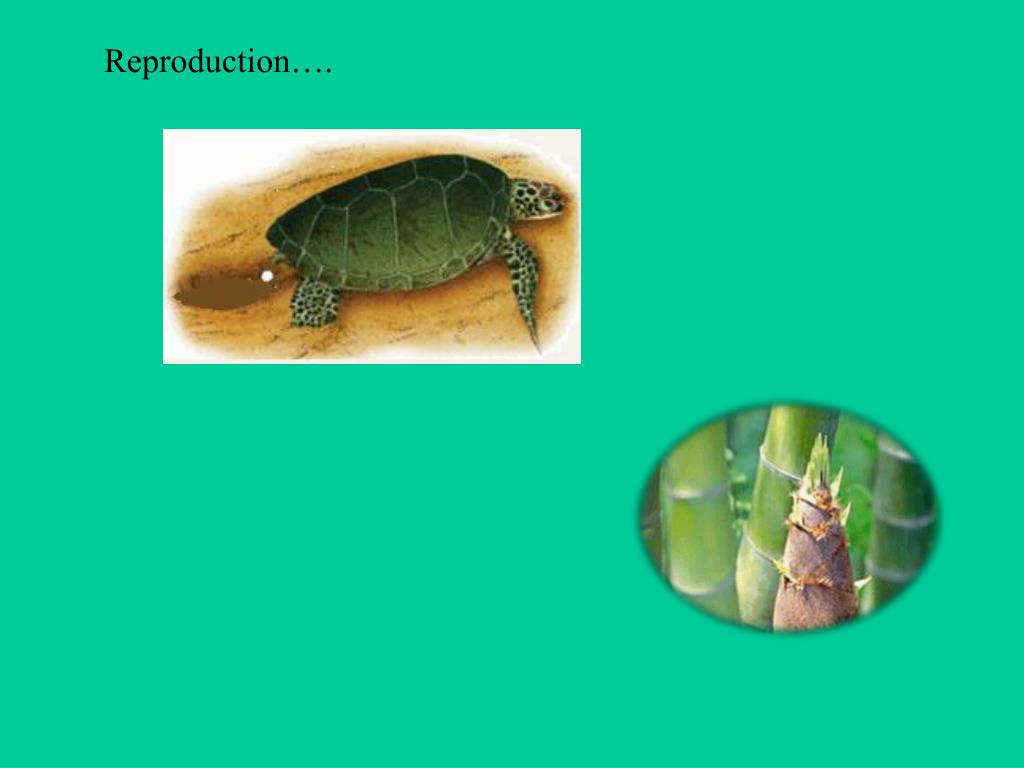 Reproduction….